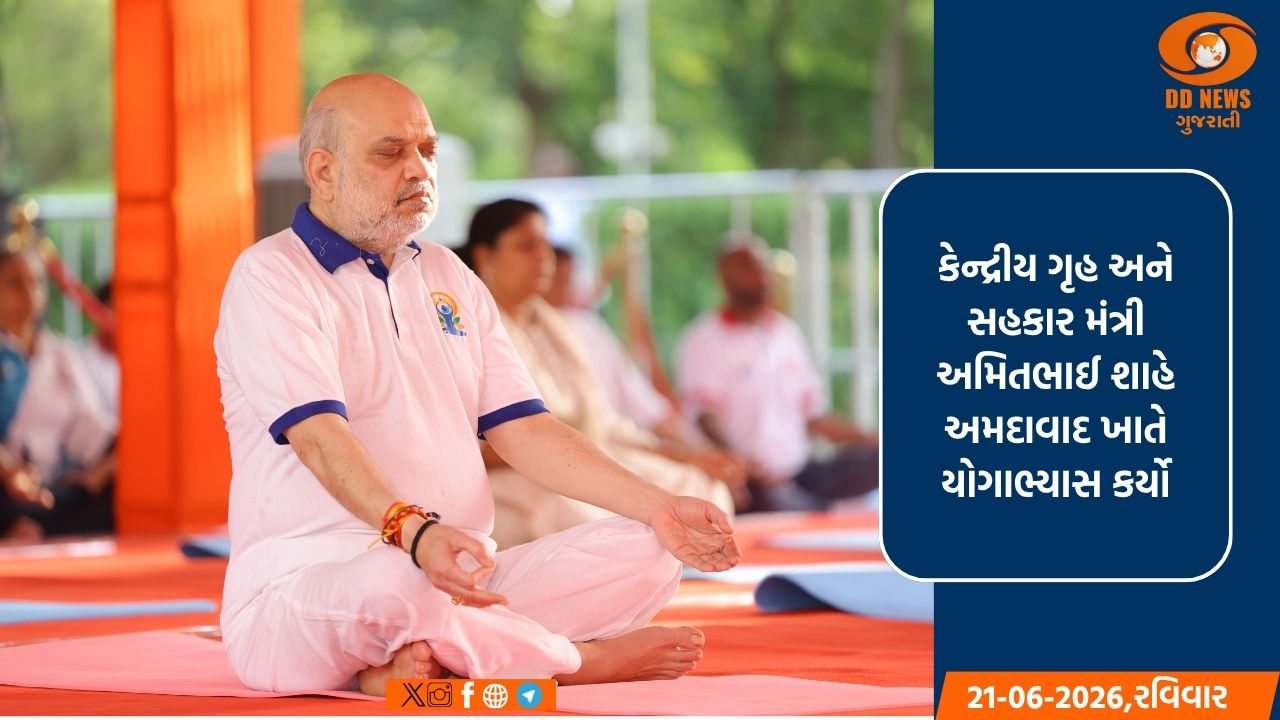 DD NEWS
ગુજરાતી

કેન્દ્રીય ગૃહ અને સહકાર મંત્રી અમિતભાઈ શાહે અમદાવાદ ખાતે યોગાભ્યાસ કર્યો

21-06-2026,રવિવાર